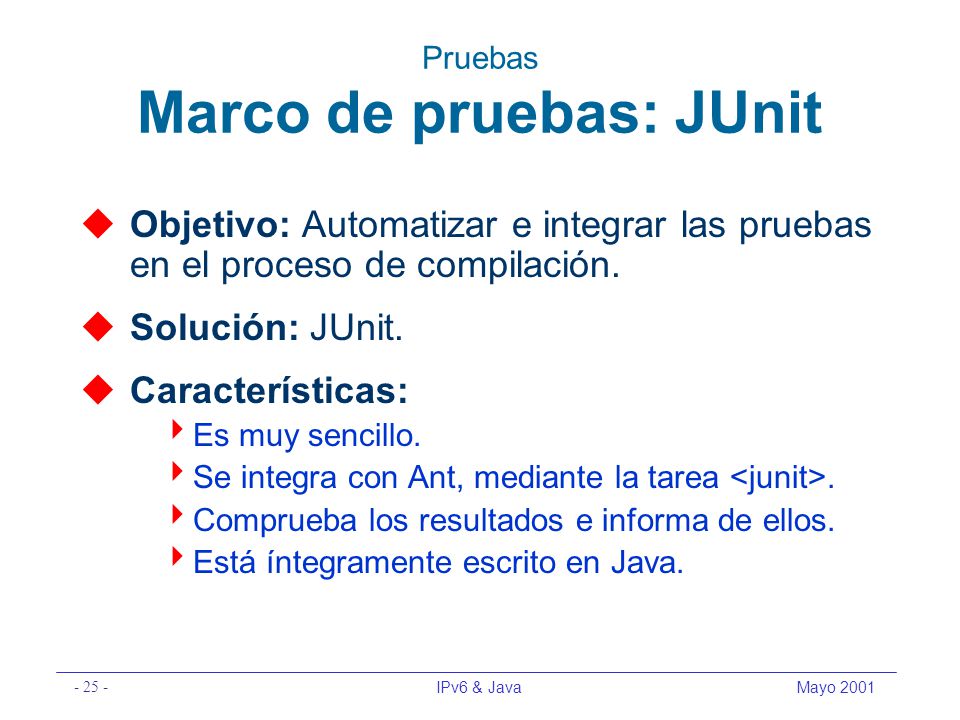 Pruebas
Marco de pruebas: JUnit

Objetivo: Automatizar e integrar las pruebas en el proceso de compilación.

Solución: JUnit.

Características:

Es muy sencillo.

Se integra con Ant, mediante la tarea <junit>.

Comprueba los resultados e informa de ellos.

Está íntegramente escrito en Java.

- 25 - IPv6 & Java Mayo 2001